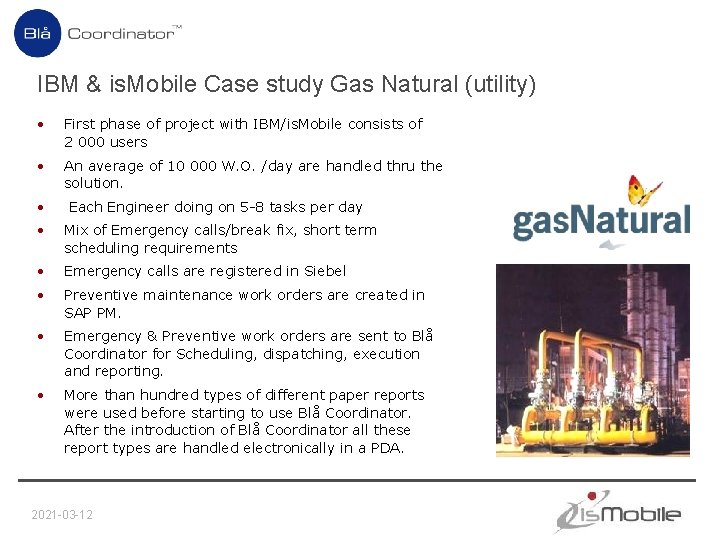 Blå Coordinator™

IBM & isMobile Case study Gas Natural (utility)

• First phase of project with IBM/isMobile consists of 2 000 users

• An average of 10 000 W.O. /day are handled thru the solution.

• Each Engineer doing on 5-8 tasks per day

• Mix of Emergency calls/break fix, short term scheduling requirements

• Emergency calls are registered in Siebel

• Preventive maintenance work orders are created in SAP PM.

• Emergency & Preventive work orders are sent to Blå Coordinator for Scheduling, dispatching, execution and reporting.

• More than hundred types of different paper reports were used before starting to use Blå Coordinator. After the introduction of Blå Coordinator all these report types are handled electronically in a PDA.

gasNatural

2021-03-12

isMobile